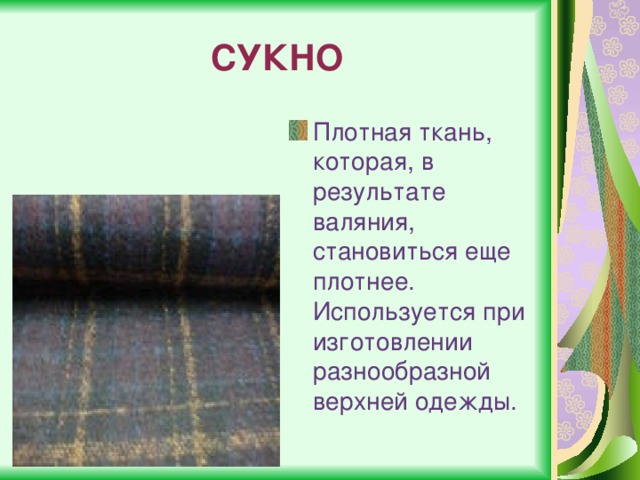 СУКНО

Плотная ткань, которая, в результате валяния, становиться еще плотнее. Используется при изготовлении разнообразной верхней одежды.